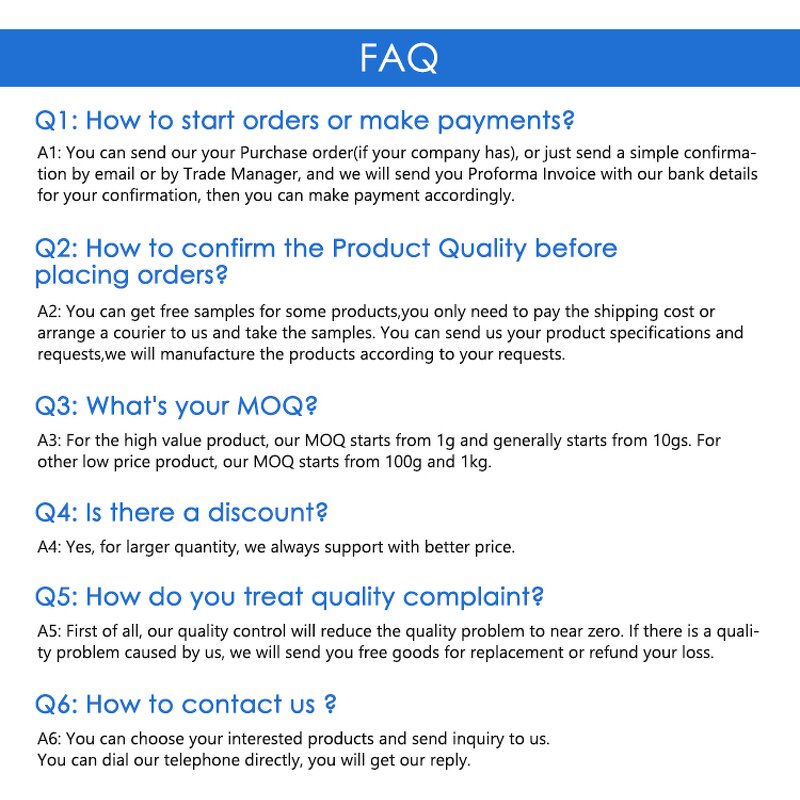 FAQ

Q1: How to start orders or make payments?

A1: You can send our your Purchase order(if your company has), or just send a simple confirmation by email or by Trade Manager, and we will send you Proforma Invoice with our bank details for your confirmation, then you can make payment accordingly.

Q2: How to confirm the Product Quality before placing orders?

A2: You can get free samples for some products,you only need to pay the shipping cost or arrange a courier to us and take the samples. You can send us your product specifications and requests,we will manufacture the products according to your requests.

Q3: What's your MOQ?

A3: For the high value product, our MOQ starts from 1g and generally starts from 10gs. For other low price product, our MOQ starts from 100g and 1kg.

Q4: Is there a discount?

A4: Yes, for larger quantity, we always support with better price.

Q5: How do you treat quality complaint?

A5: First of all, our quality control will reduce the quality problem to near zero. If there is a quality problem caused by us, we will send you free goods for replacement or refund your loss.

Q6: How to contact us ?

A6: You can choose your interested products and send inquiry to us.
You can dial our telephone directly, you will get our reply.